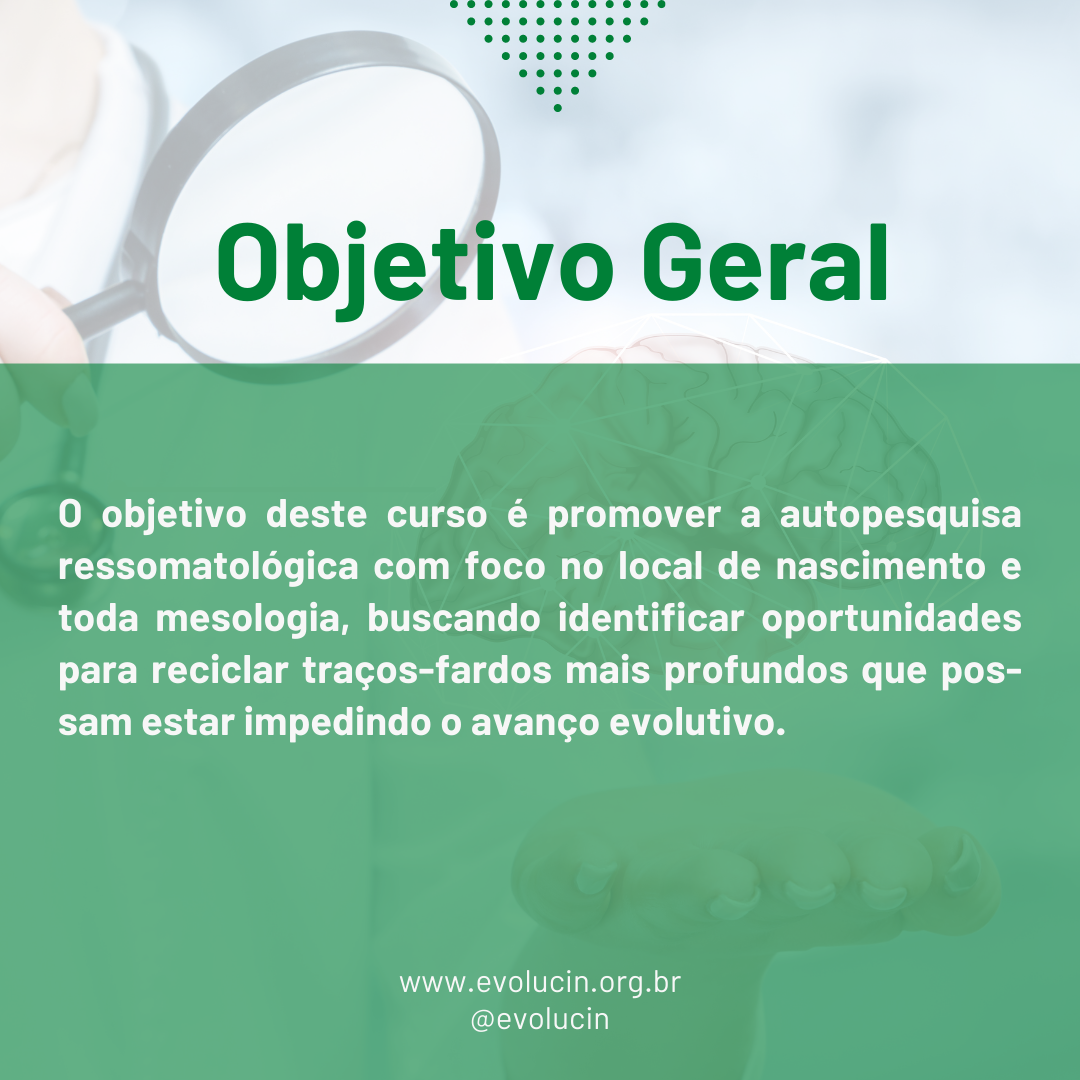 Objetivo Geral

O objetivo deste curso é promover a autopesquisa ressomatológica com foco no local de nascimento e toda mesologia, buscando identificar oportunidades para reciclar traços-fardos mais profundos que possam estar impedindo o avanço evolutivo.

www.evolucin.org.br
@evolucin